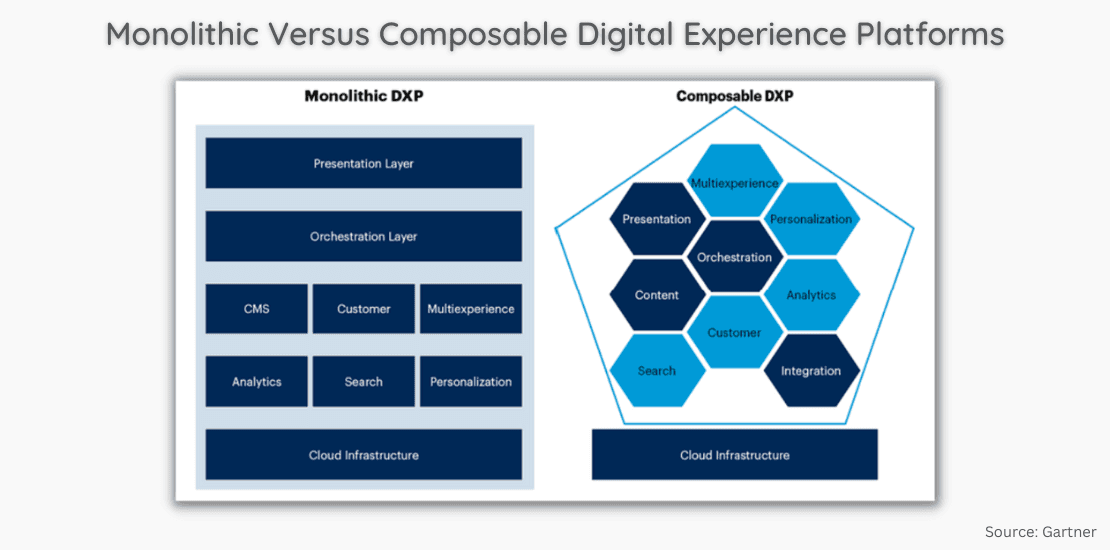 Monolithic Versus Composable Digital Experience Platforms

Monolithic DXP

Presentation Layer

Orchestration Layer

CMS

Customer

Multiexperience

Analytics

Search

Personalization

Cloud Infrastructure

Composable DXP

Multiexperience

Presentation

Personalization

Orchestration

Content

Analytics

Customer

Search

Integration

Cloud Infrastructure

Source: Gartner